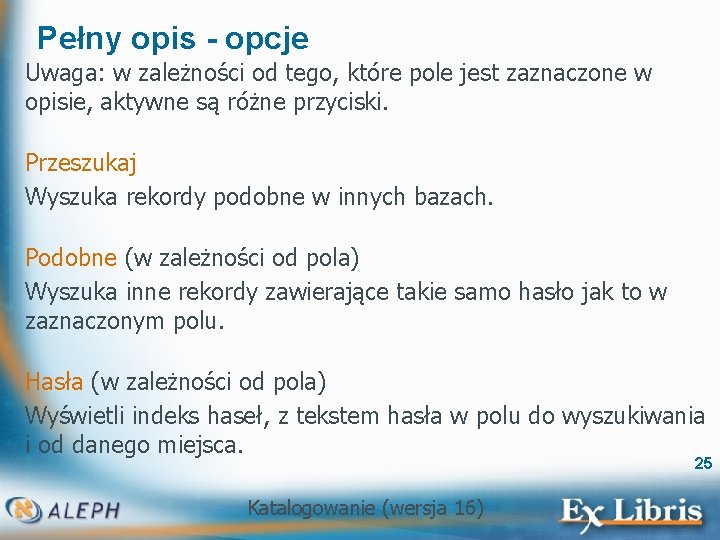 Pełny opis - opcje

Uwaga: w zależności od tego, które pole jest zaznaczone w opisie, aktywne są różne przyciski.

Przeszukaj

Wyszuka rekordy podobne w innych bazach.

Podobne (w zależności od pola)

Wyszuka inne rekordy zawierające takie samo hasło jak to w zaznaczonym polu.

Hasła (w zależności od pola)

Wyświetli indeks haseł, z tekstem hasła w polu do wyszukiwania i od danego miejsca.

25

ALEPH

Katalogowanie (wersja 16)

Ex Libris